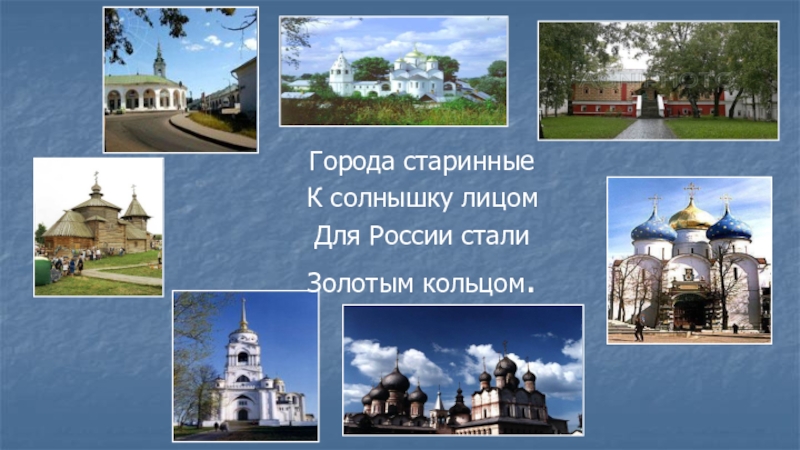 Города старинные
К солнышку лицом
Для России стали
Золотым кольцом.